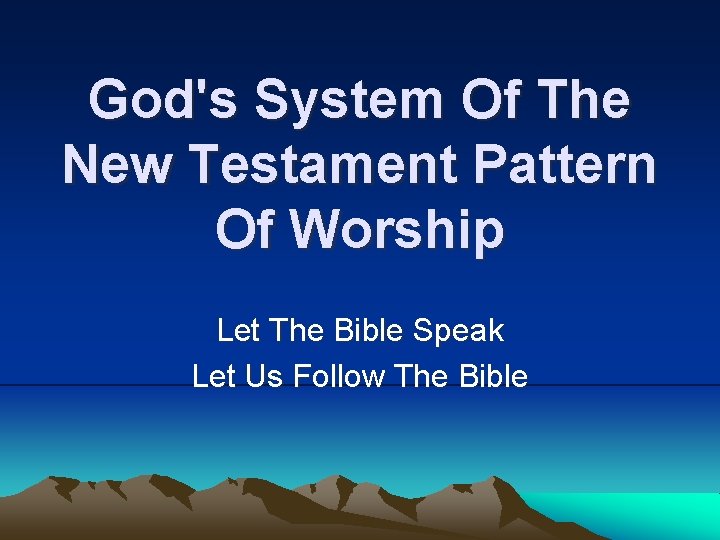 God's System Of The New Testament Pattern Of Worship

Let The Bible Speak
Let Us Follow The Bible